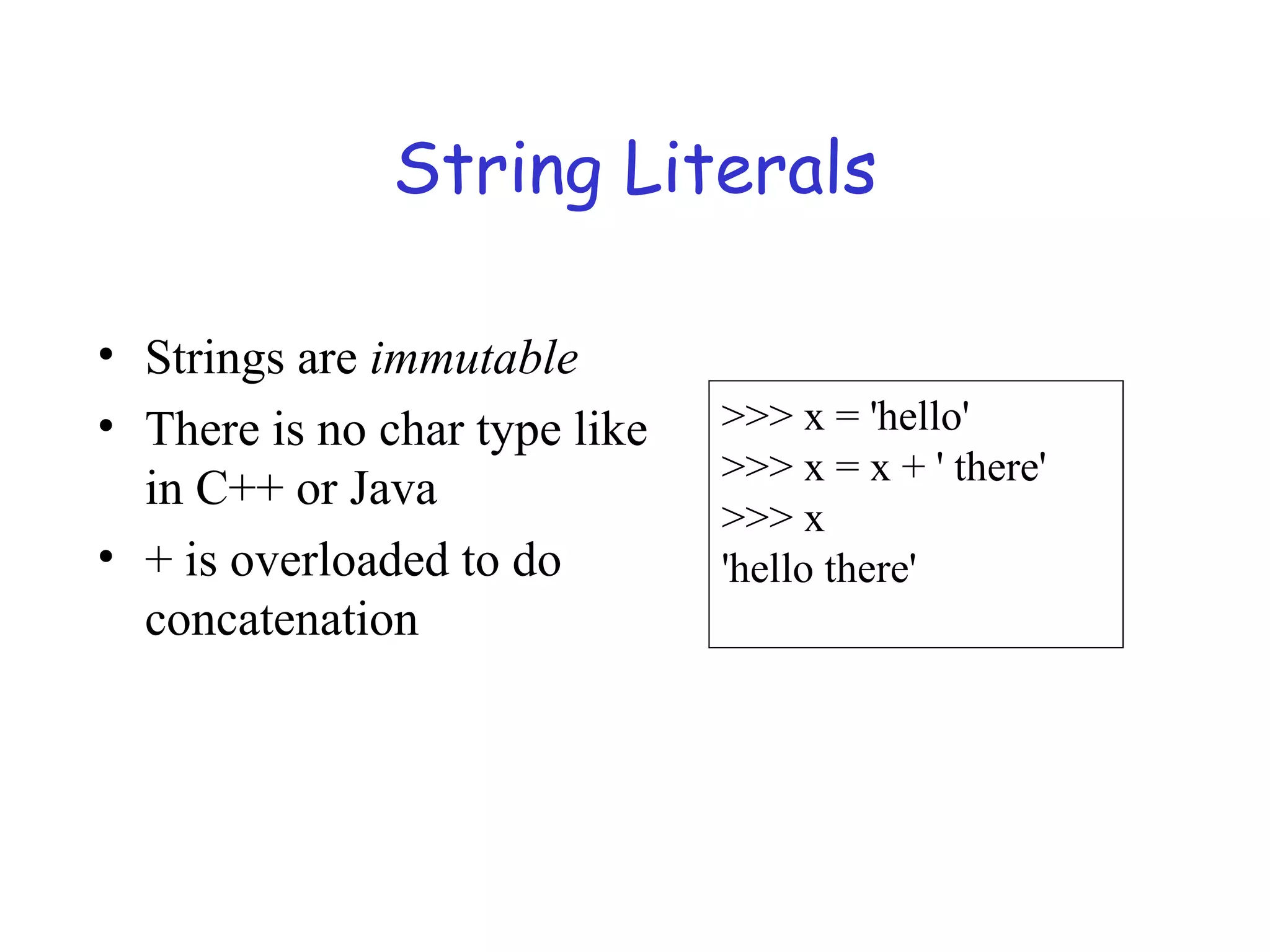 String Literals

• Strings are immutable
• There is no char type like in C++ or Java
• + is overloaded to do concatenation

>>> x = 'hello'
>>> x = x + ' there'
>>> x
'hello there'